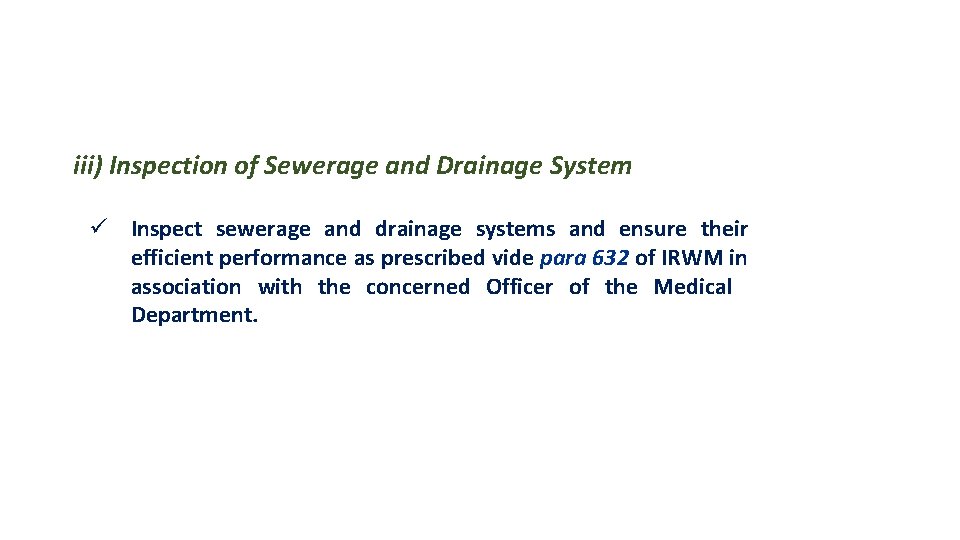 iii) Inspection of Sewerage and Drainage System

✓ Inspect sewerage and drainage systems and ensure their efficient performance as prescribed vide para 632 of IRWM in association with the concerned Officer of the Medical Department.